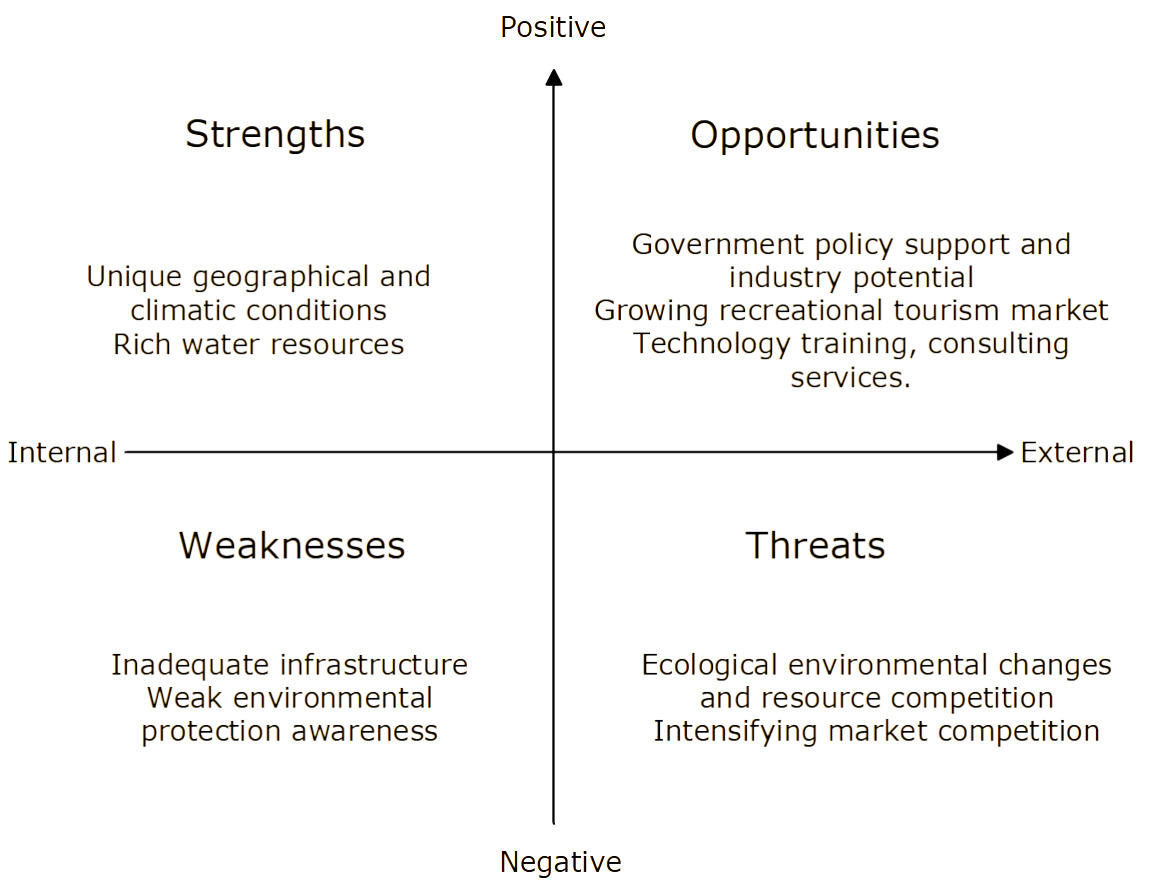 Positive

Strengths

Unique geographical and climatic conditions
Rich water resources

Opportunities

Government policy support and industry potential
Growing recreational tourism market
Technology training, consulting services.

Internal

External

Weaknesses

Inadequate infrastructure
Weak environmental protection awareness

Threats

Ecological environmental changes and resource competition
Intensifying market competition

Negative